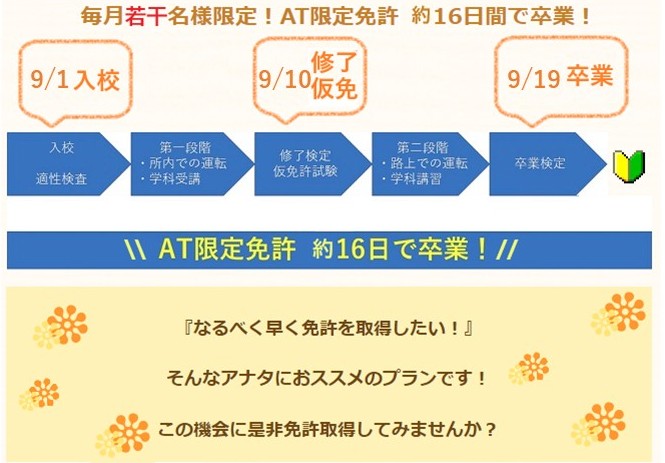 毎月若干名様限定！AT限定免許 約16日間で卒業！

9/1 入校

9/10 修了 仮免

9/19 卒業

入校
適性検査

第一段階
・所内での運転
・学科受講

修了検定
仮免許試験

第二段階
・路上での運転
・学科講習

卒業検定

\\ AT限定免許 約16日で卒業！//

『なるべく早く免許を取得したい！』

そんなアナタにおススメのプランです！

この機会に是非免許取得してみませんか？